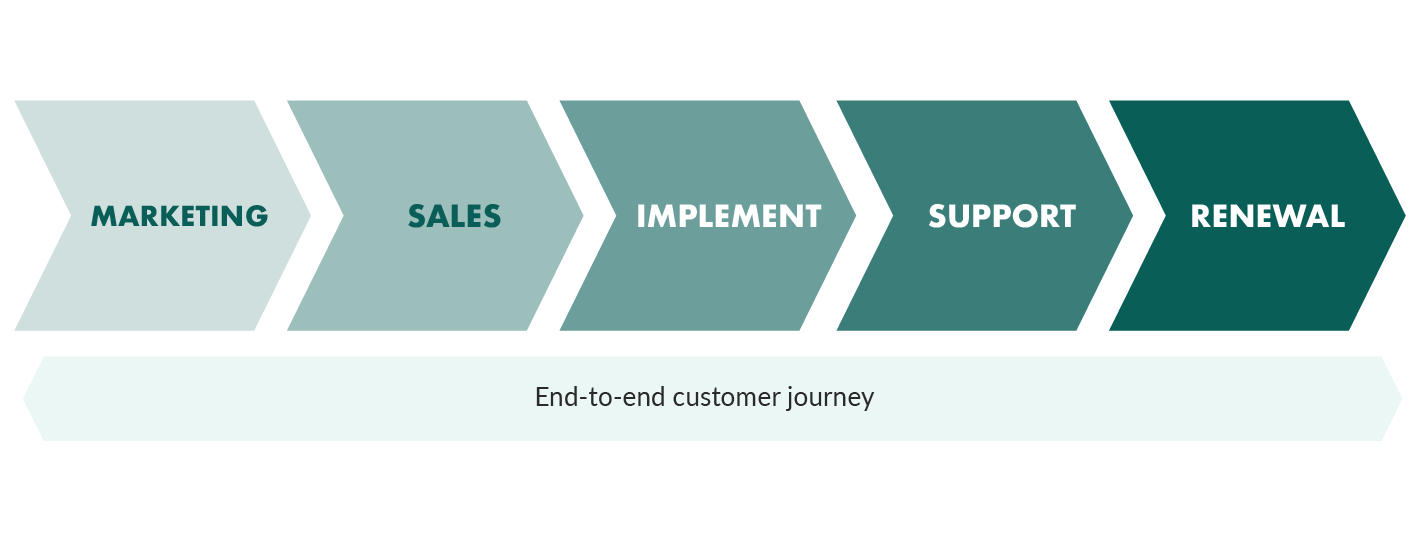 MARKETING SALES IMPLEMENT SUPPORT RENEWAL

End-to-end customer journey